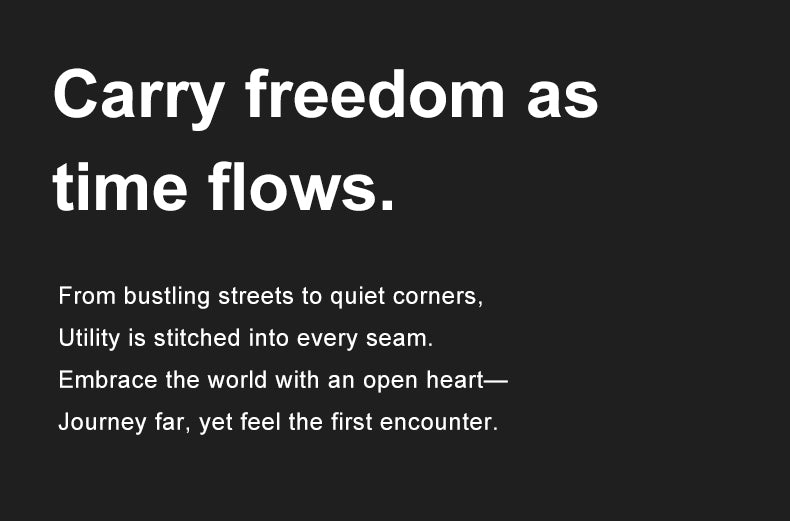 Carry freedom as time flows.

From bustling streets to quiet corners,
Utility is stitched into every seam.
Embrace the world with an open heart—
Journey far, yet feel the first encounter.